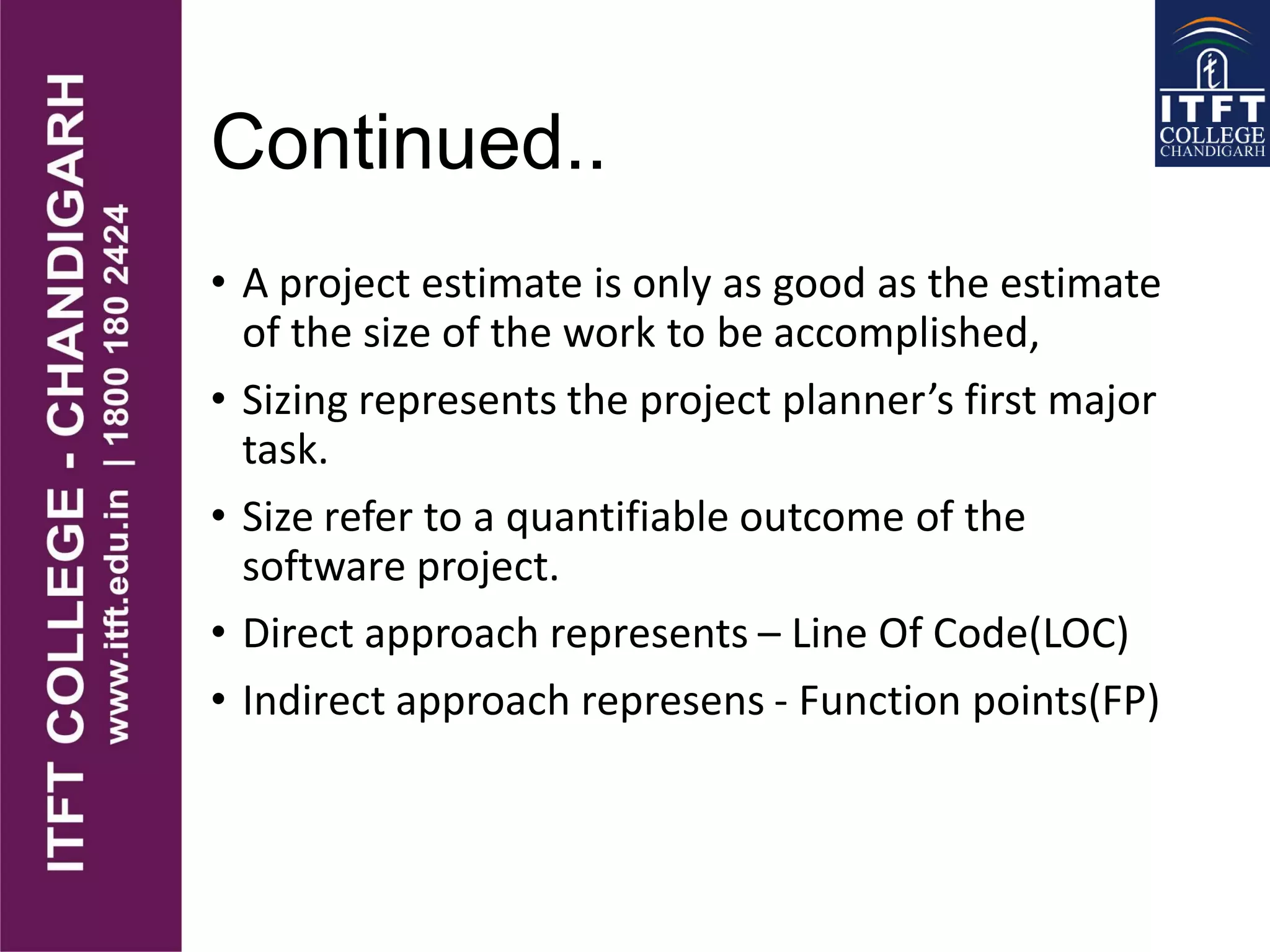 ITFT COLLEGE - CHANDIGARH
www.itft.edu.in | 1800 180 2424

ITFT COLLEGE CHANDIGARH

Continued..

• A project estimate is only as good as the estimate of the size of the work to be accomplished,
• Sizing represents the project planner's first major task.
• Size refer to a quantifiable outcome of the software project.
• Direct approach represents – Line Of Code(LOC)
• Indirect approach represens - Function points(FP)